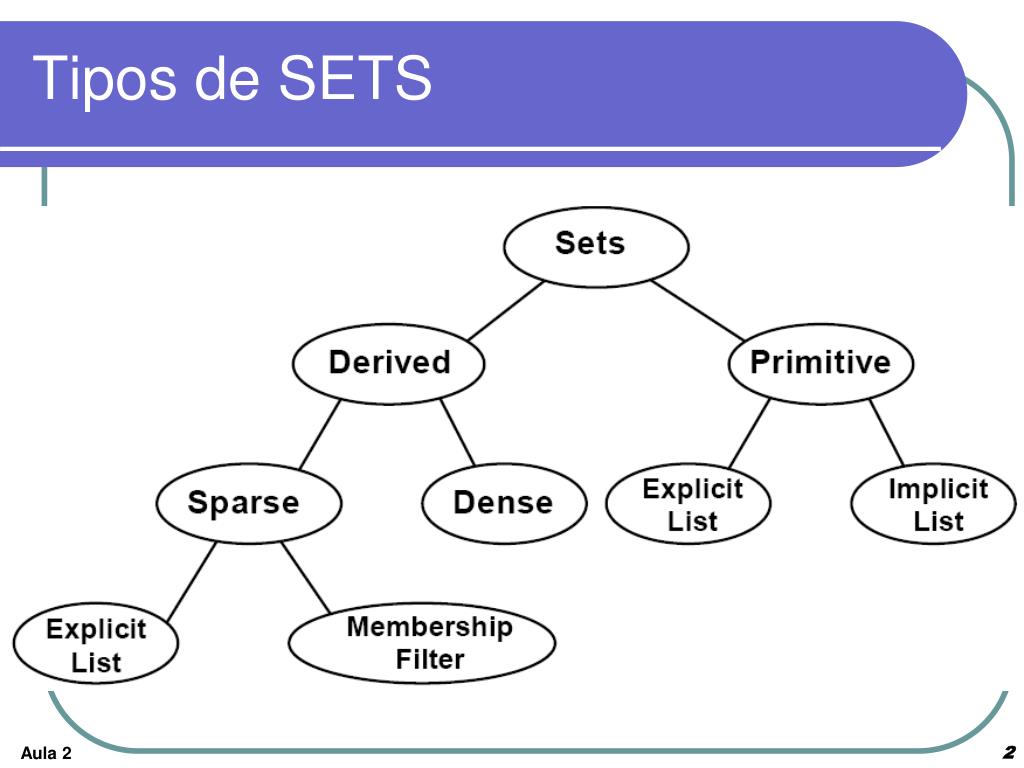 Tipos de SETS

Sets

Derived

Primitive

Sparse

Dense

Explicit List

Implicit List

Explicit List

Membership Filter

Aula 2

2